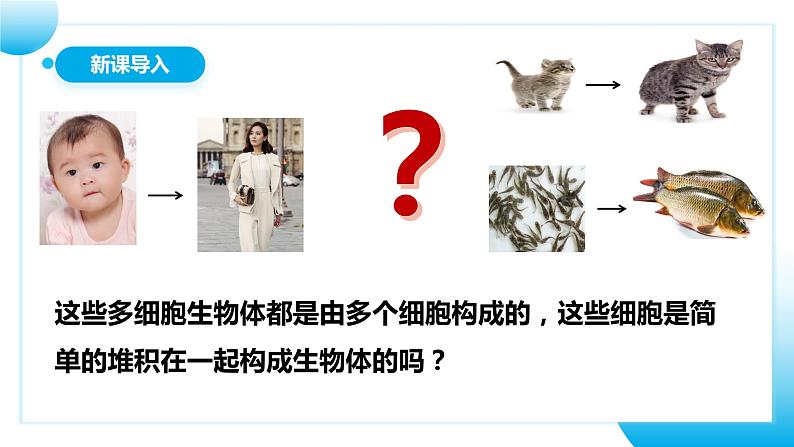 新课导入

?

这些多细胞生物体都是由多个细胞构成的，这些细胞是简单的堆积在一起构成生物体的吗？